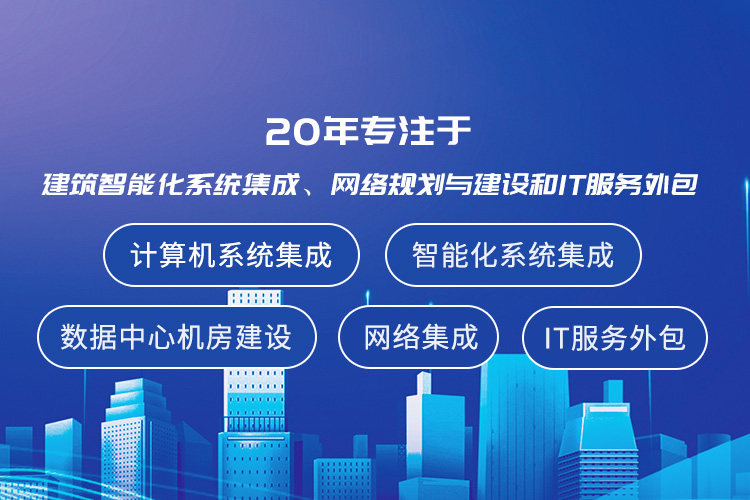 20年专注于

建筑智能化系统集成、网络规划与建设和IT服务外包

计算机系统集成

智能化系统集成

数据中心机房建设

网络集成

IT服务外包